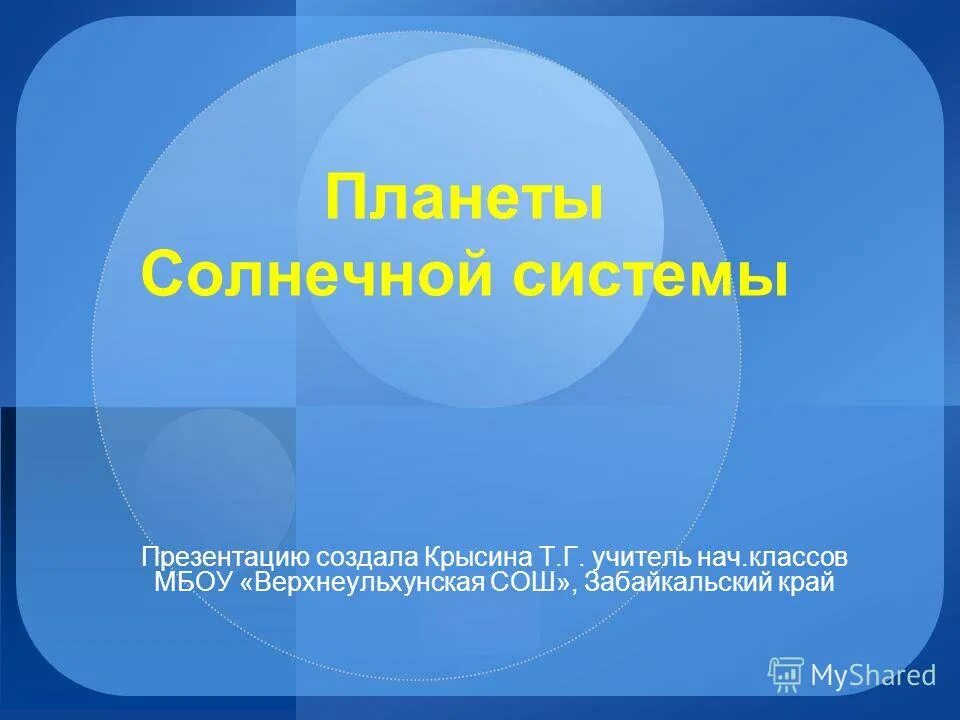 Планеты
Солнечной системы

Презентацию создала Крысина Т.Г. учитель нач.классов
МБОУ «Верхнеульхунская СОШ», Забайкальский край

MyShared